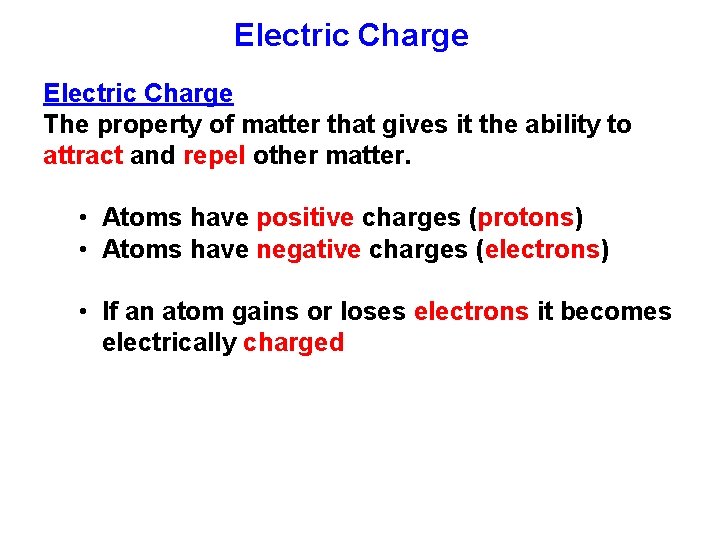 Electric Charge

Electric Charge
The property of matter that gives it the ability to attract and repel other matter.

• Atoms have positive charges (protons)
• Atoms have negative charges (electrons)

• If an atom gains or loses electrons it becomes electrically charged